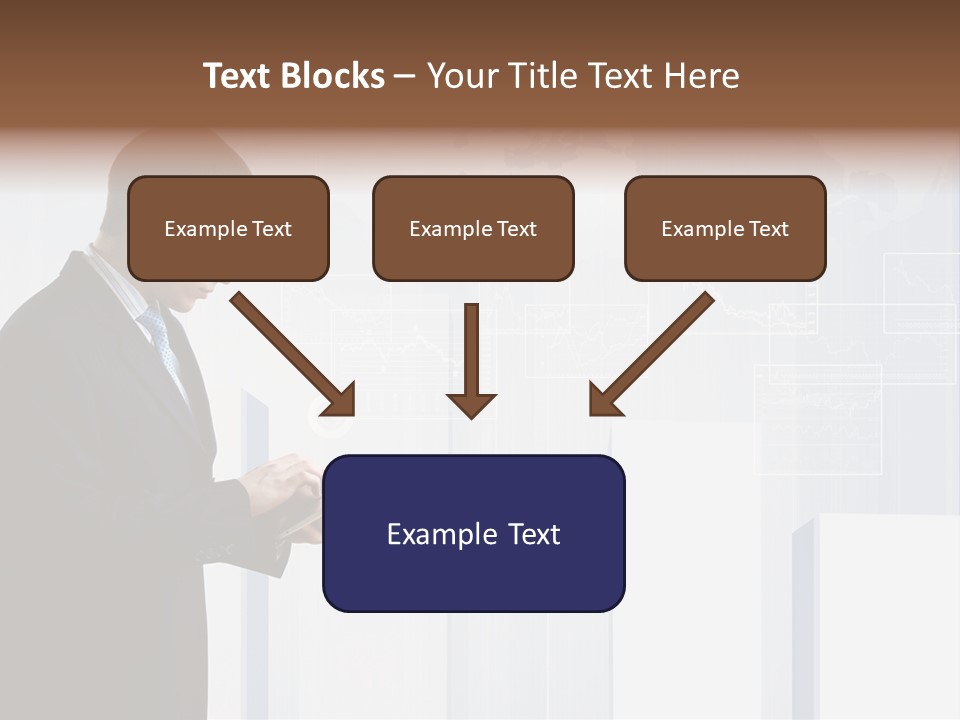 Text Blocks – Your Title Text Here

Example Text

Example Text

Example Text

Example Text